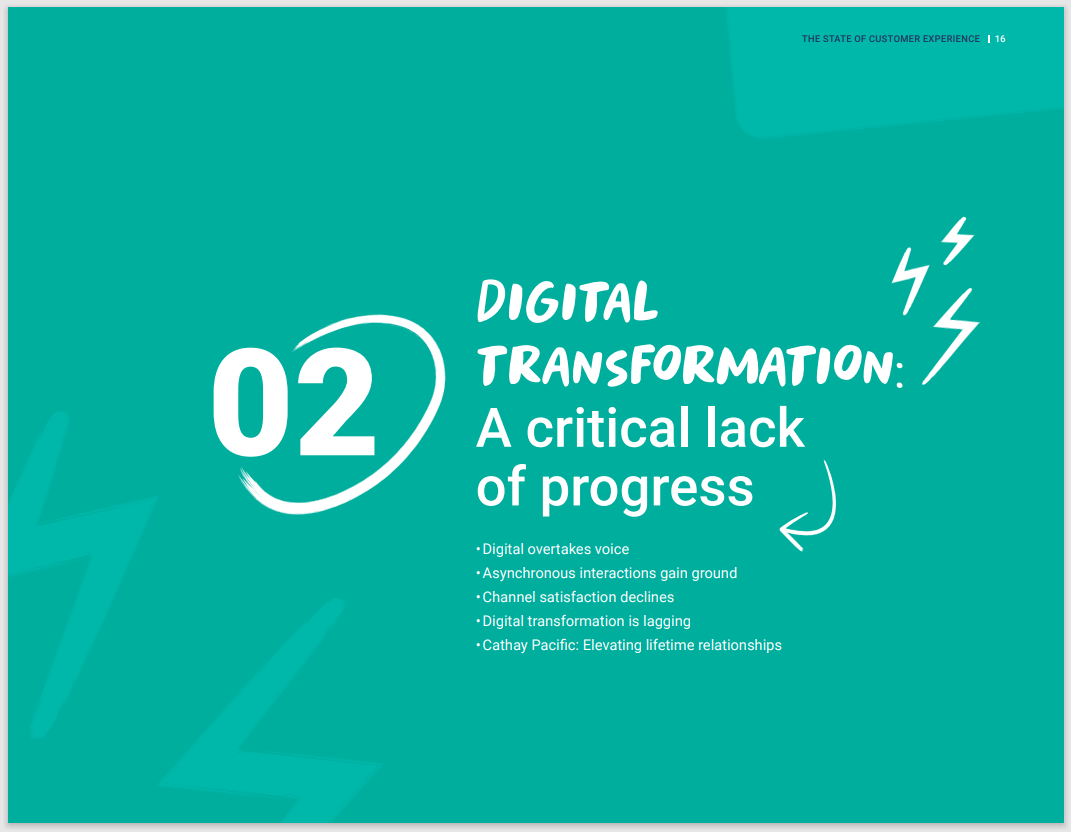 THE STATE OF CUSTOMER EXPERIENCE | 16

02

DIGITAL TRANSFORMATION: A critical lack of progress

• Digital overtakes voice
• Asynchronous interactions gain ground
• Channel satisfaction declines
• Digital transformation is lagging
• Cathay Pacific: Elevating lifetime relationships